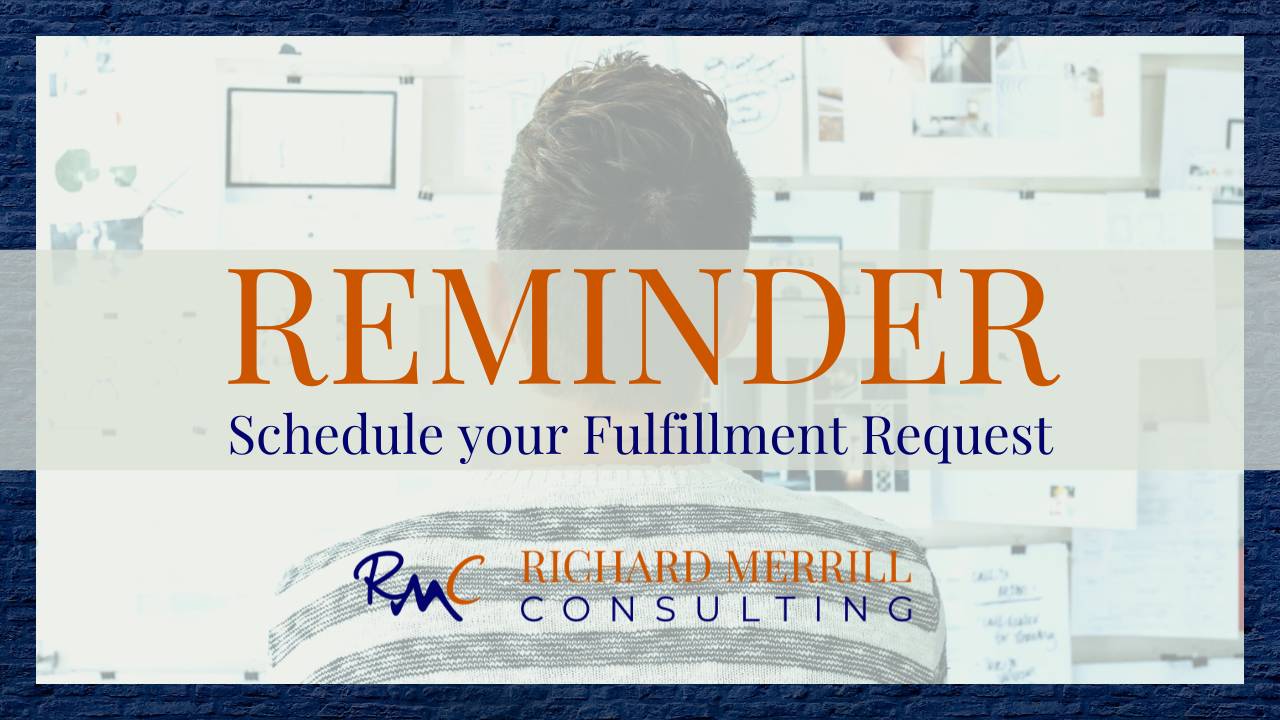 REMINDER
Schedule your Fulfillment Request

RMC RICHARD MERRILL CONSULTING